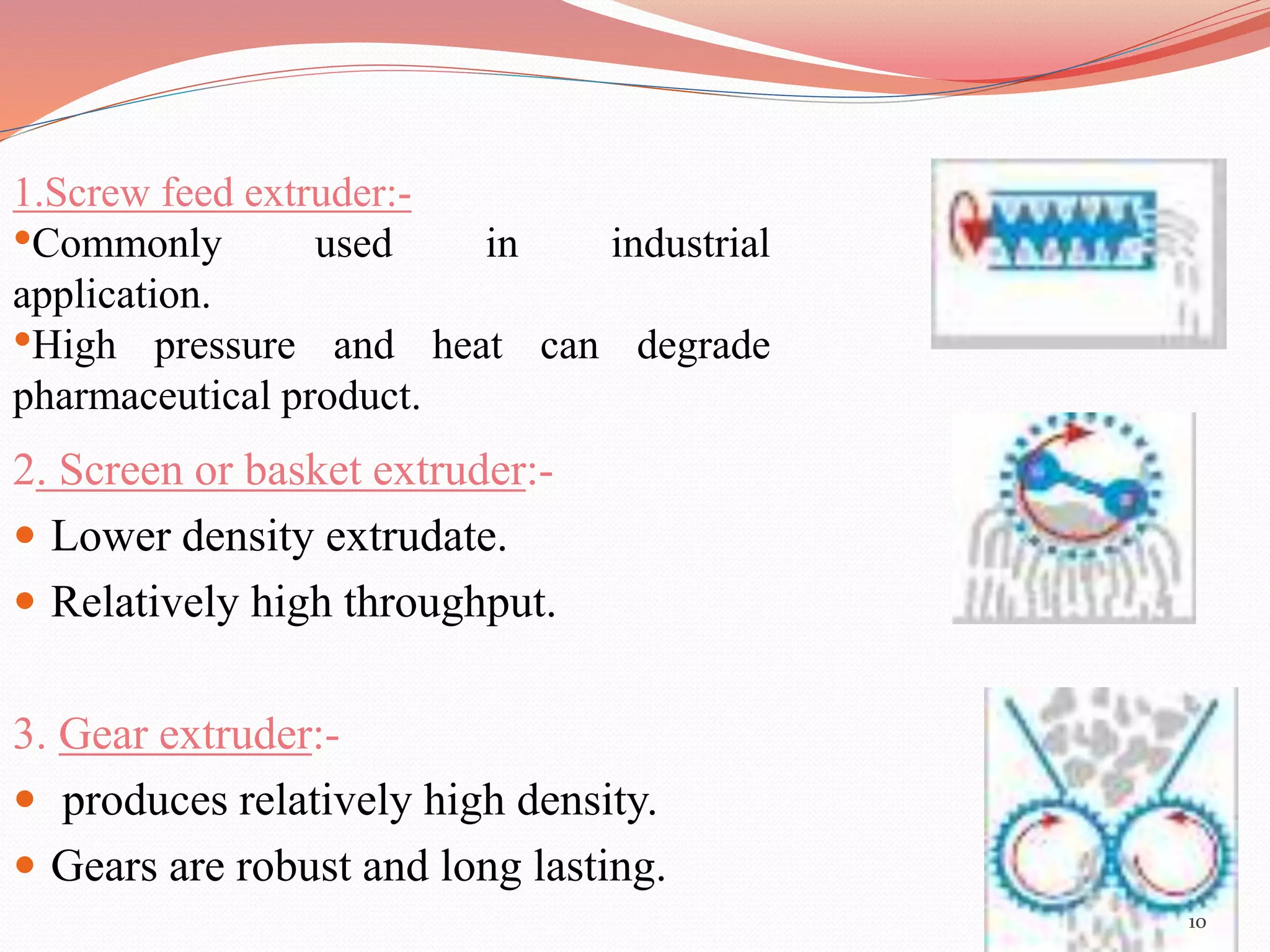 1.Screw feed extruder:-

•Commonly used in industrial application.

•High pressure and heat can degrade pharmaceutical product.

2. Screen or basket extruder:-

• Lower density extrudate.

• Relatively high throughput.

3. Gear extruder:-

• produces relatively high density.

• Gears are robust and long lasting.

10